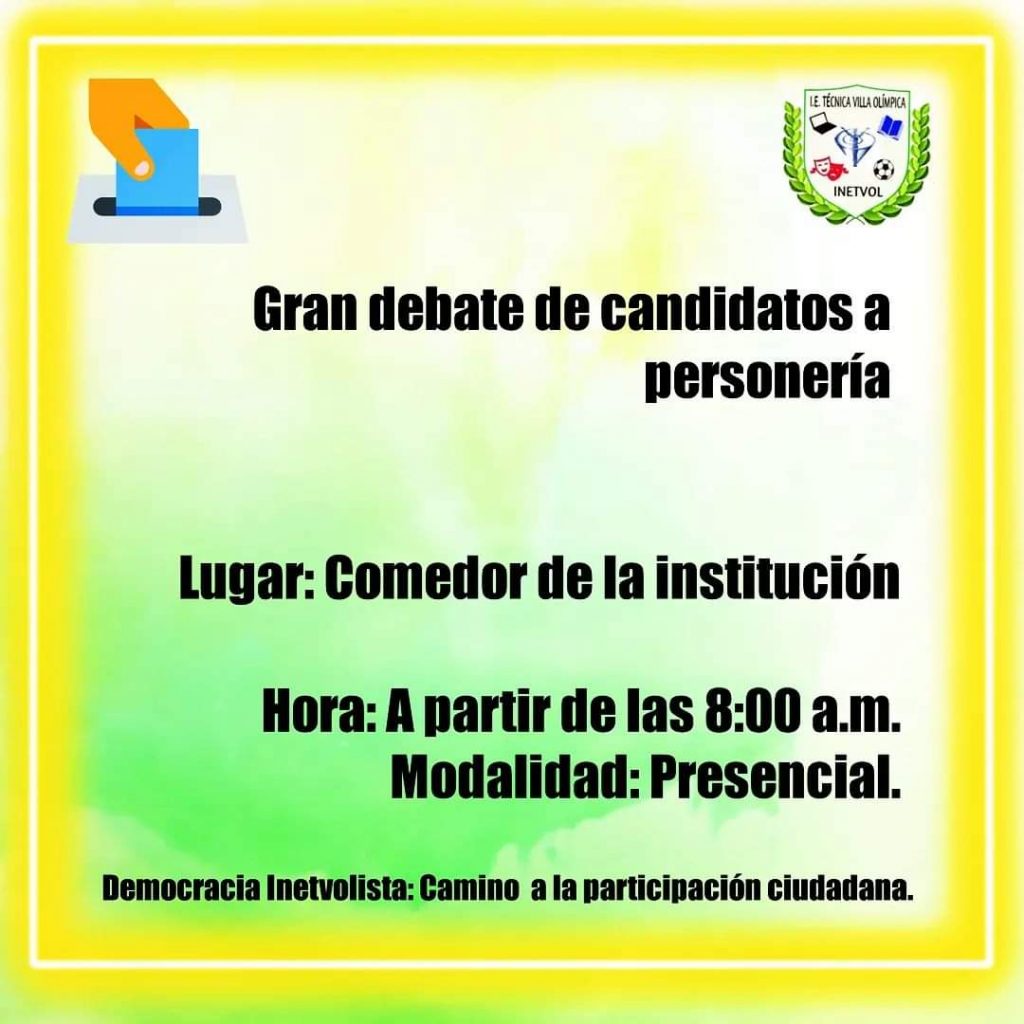 I.E. TÉCNICA VILLA OLÍMPICA
INETVOL

Gran debate de candidatos a personería

Lugar: Comedor de la institución

Hora: A partir de las 8:00 a.m.
Modalidad: Presencial.

Democracia Inetvolista: Camino a la participación ciudadana.